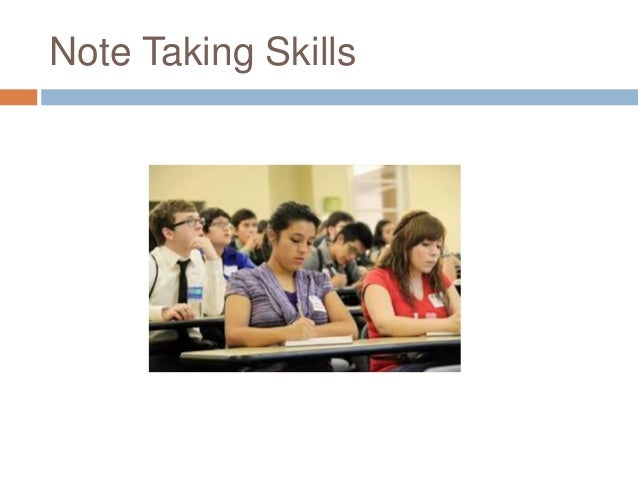 Note Taking Skills